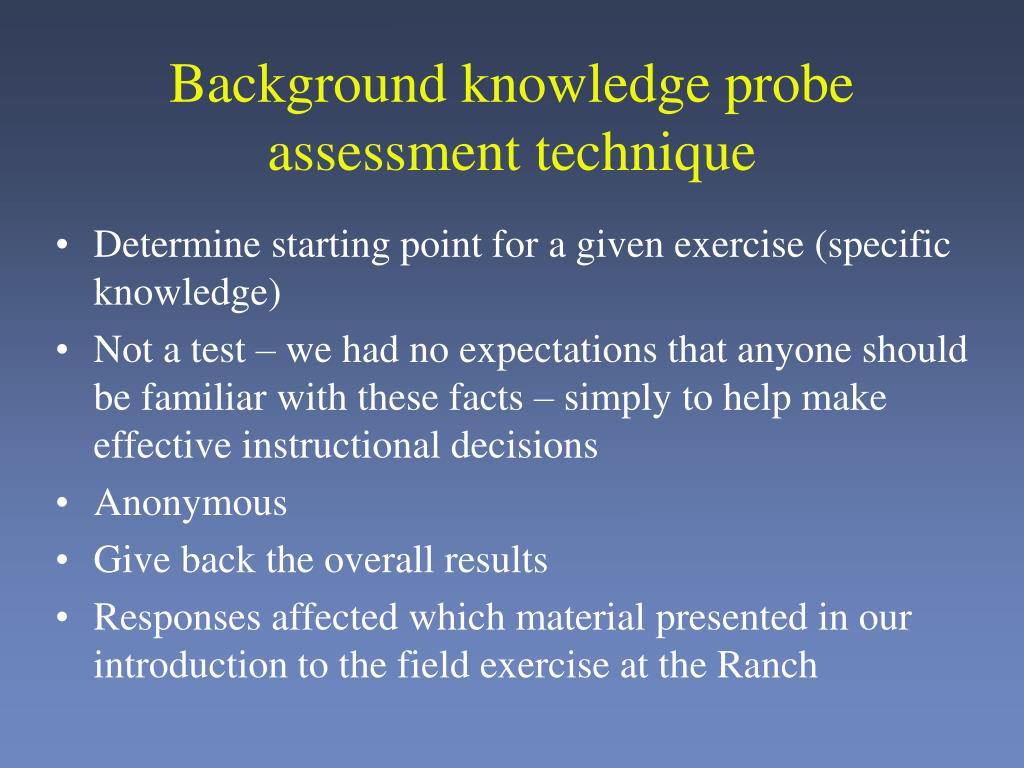 Background knowledge probe assessment technique

• Determine starting point for a given exercise (specific knowledge)
• Not a test – we had no expectations that anyone should be familiar with these facts – simply to help make effective instructional decisions
• Anonymous
• Give back the overall results
• Responses affected which material presented in our introduction to the field exercise at the Ranch